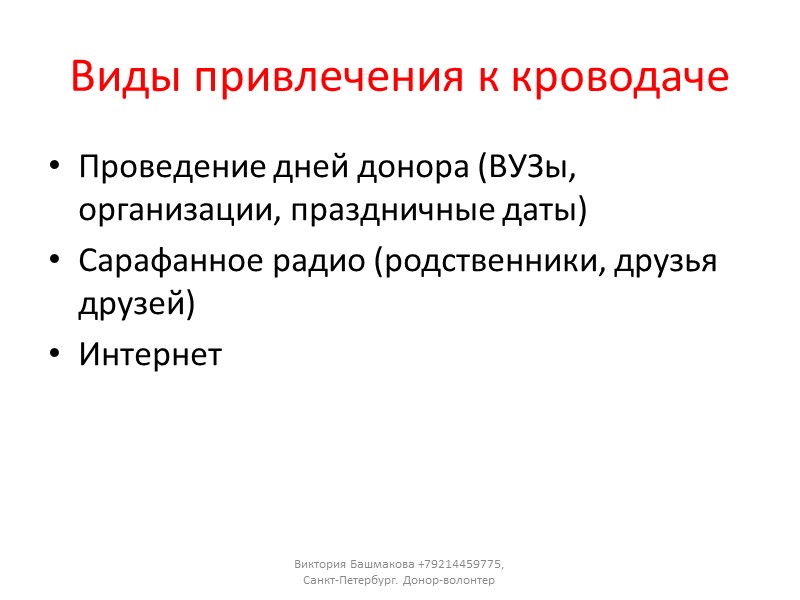 Виды привлечения к кроводаче

• Проведение дней донора (ВУЗы, организации, праздничные даты)
• Сарафанное радио (родственники, друзья друзей)
• Интернет

Виктория Башмакова +79214459775,
Санкт-Петербург. Донор-волонтер